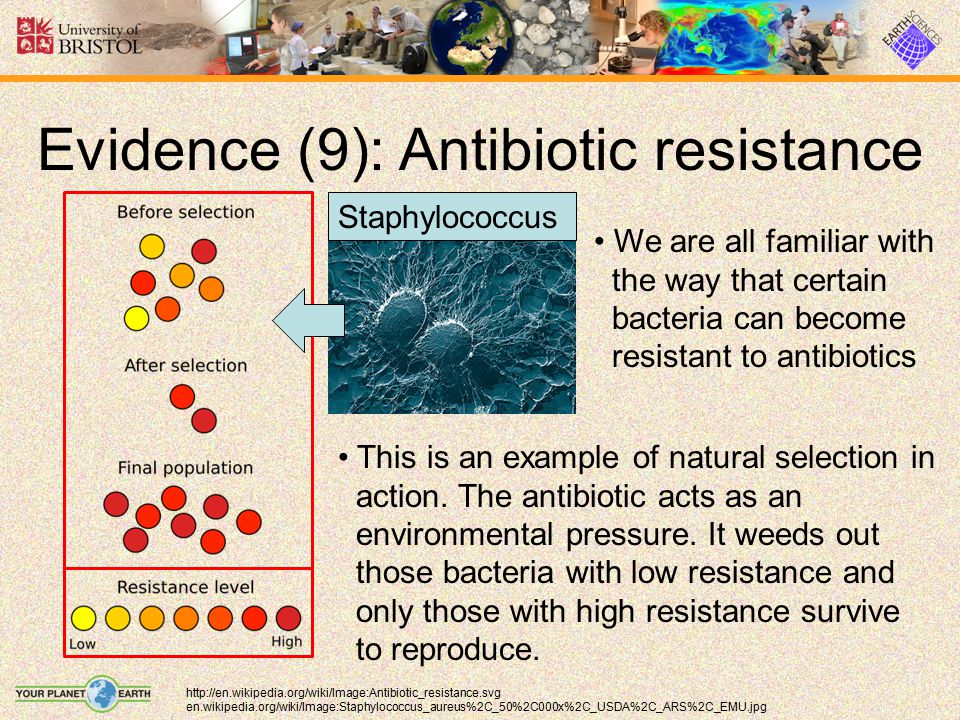 University of BRISTOL

EARTH SCIENCES

Evidence (9): Antibiotic resistance

Before selection

After selection

Final population

Resistance level

Low

High

Staphylococcus

• We are all familiar with the way that certain bacteria can become resistant to antibiotics

• This is an example of natural selection in action. The antibiotic acts as an environmental pressure. It weeds out those bacteria with low resistance and only those with high resistance survive to reproduce.

YOUR PLANET EARTH

http://en.wikipedia.org/wiki/Image:Antibiotic_resistance.svg
en.wikipedia.org/wiki/Image:Staphylococcus_aureus%2C_50%2C000x%2C_USDA%2C_ARS%2C_EMU.jpg